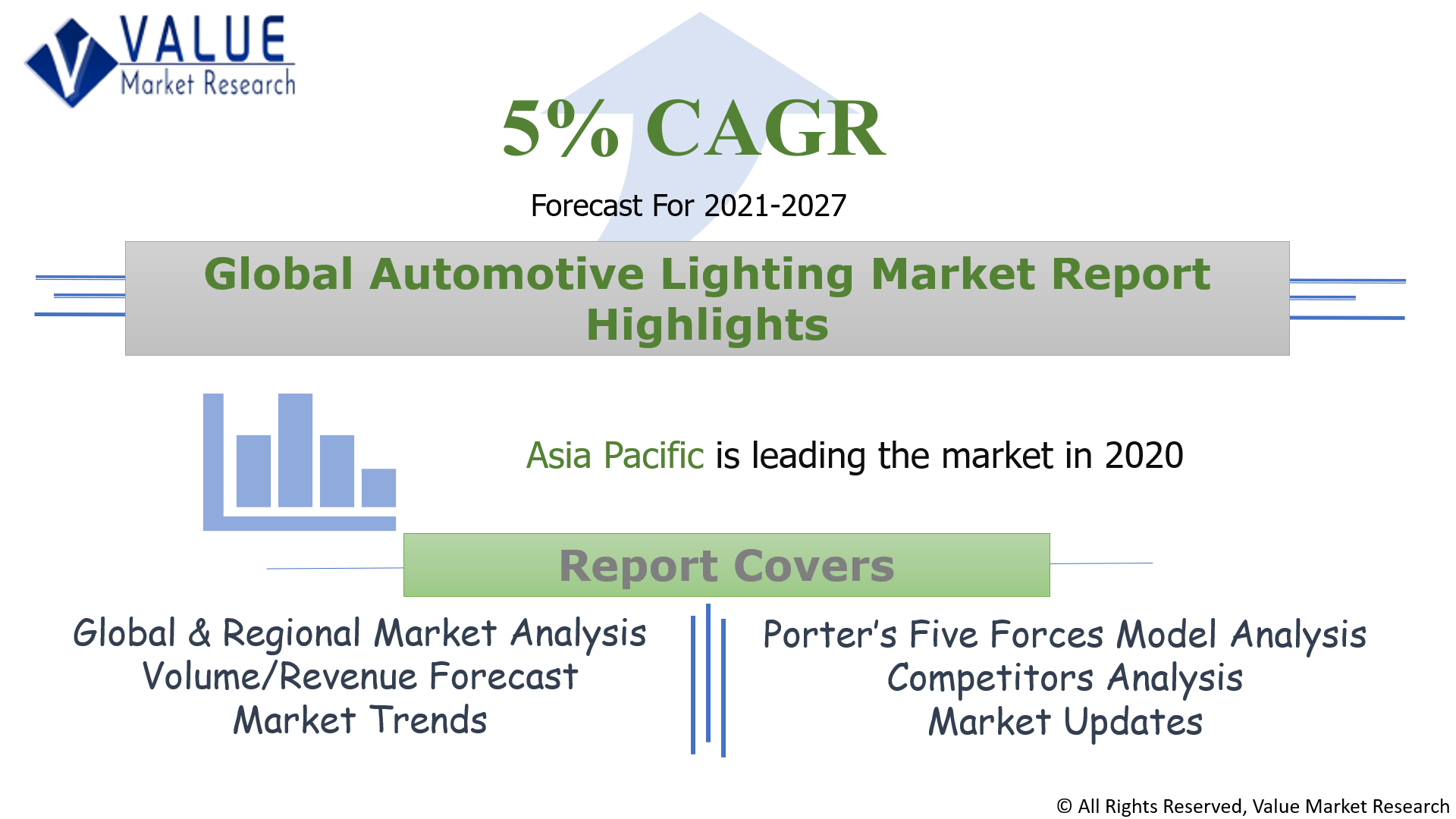 VALUE
Market Research

5% CAGR

Forecast For 2021-2027

Global Automotive Lighting Market Report Highlights

Asia Pacific is leading the market in 2020

Report Covers

Global & Regional Market Analysis
Volume/Revenue Forecast
Market Trends

Porter's Five Forces Model Analysis
Competitors Analysis
Market Updates

© All Rights Reserved, Value Market Research